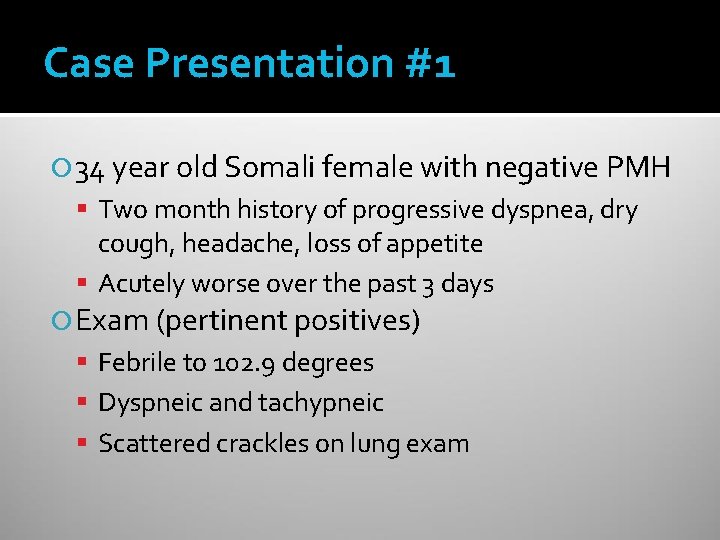 Case Presentation #1

34 year old Somali female with negative PMH

- Two month history of progressive dyspnea, dry cough, headache, loss of appetite
- Acutely worse over the past 3 days

Exam (pertinent positives)

- Febrile to 102.9 degrees
- Dyspneic and tachypneic
- Scattered crackles on lung exam